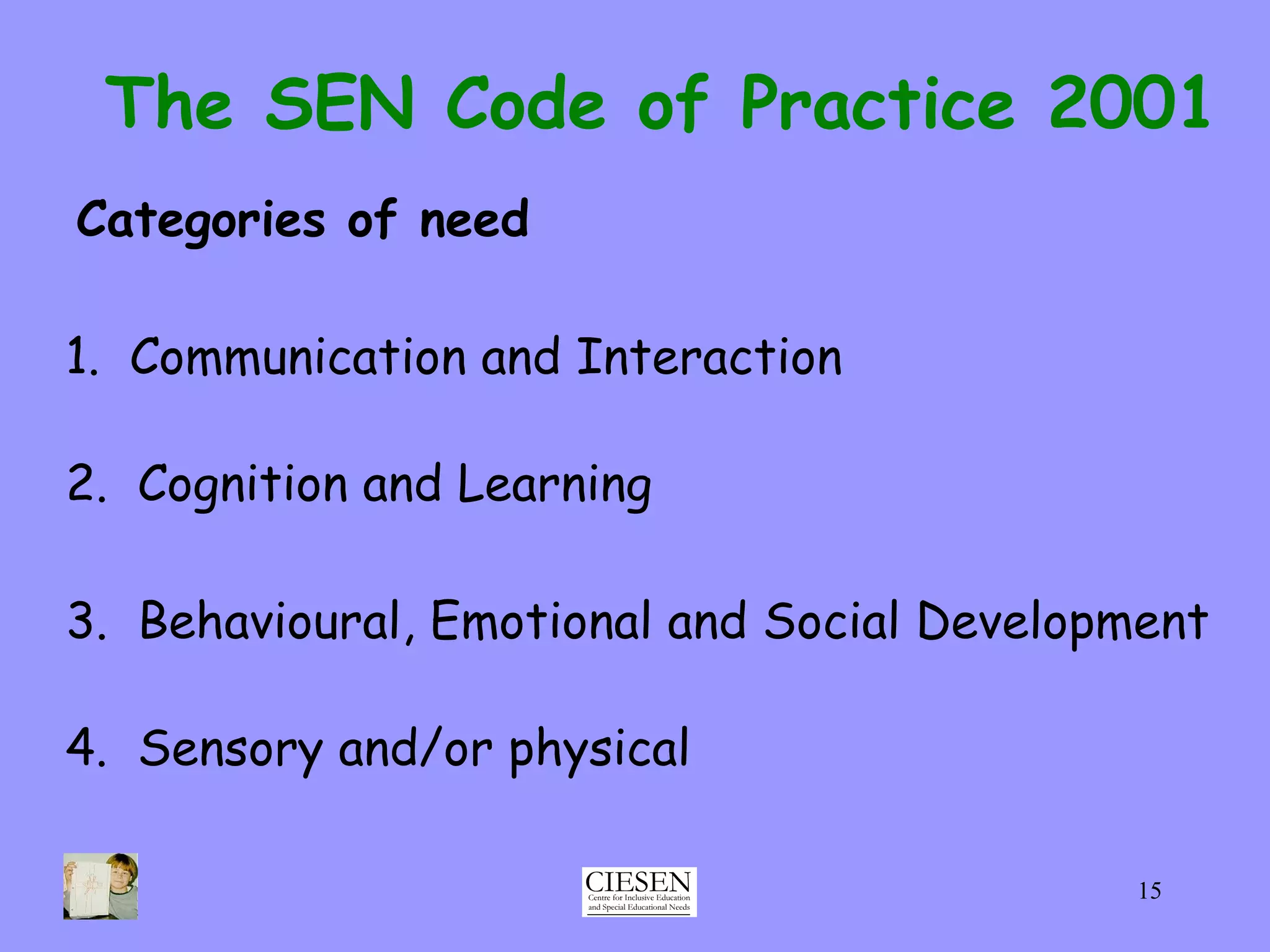 The SEN Code of Practice 2001

Categories of need

1. Communication and Interaction

2. Cognition and Learning

3. Behavioural, Emotional and Social Development

4. Sensory and/or physical

CIESEN
Centre for Inclusive Education and Special Educational Needs

15